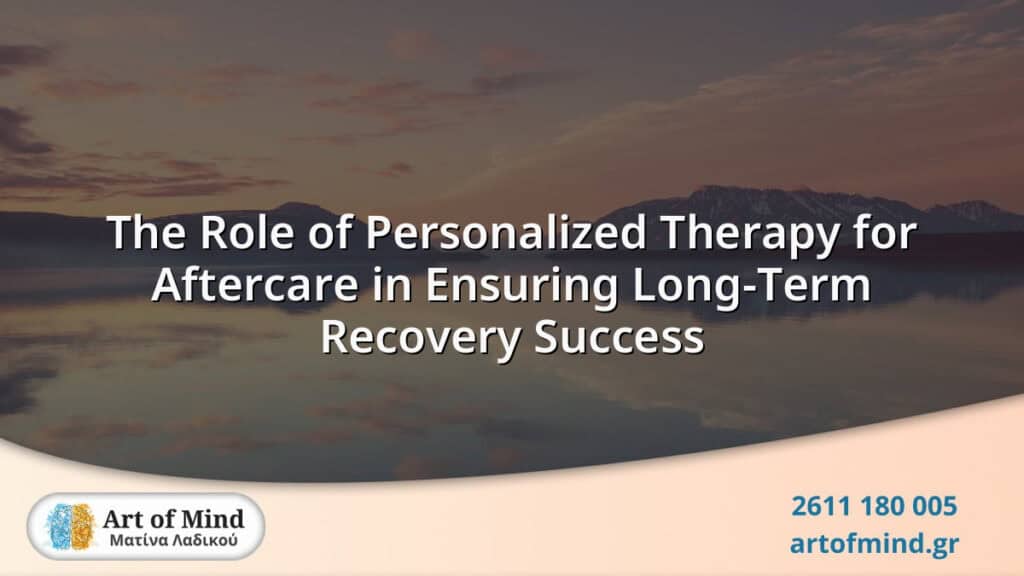 The Role of Personalized Therapy for Aftercare in Ensuring Long-Term Recovery Success

Art of Mind
Ματίνα Λαδικού

2611 180 005
artofmind.gr